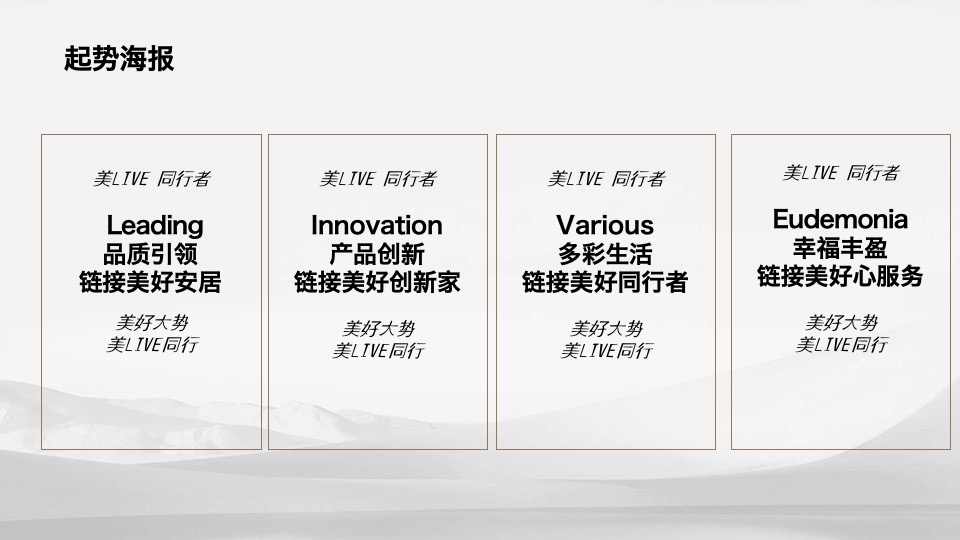 起势海报

美LIVE 同行者

Leading
品质引领
链接美好安居

美好大势
美LIVE同行

美LIVE 同行者

Innovation
产品创新
链接美好创新家

美好大势
美LIVE同行

美LIVE 同行者

Various
多彩生活
链接美好同行者

美好大势
美LIVE同行

美LIVE 同行者

Eudemonia
幸福丰盈
链接美好心服务

美好大势
美LIVE同行